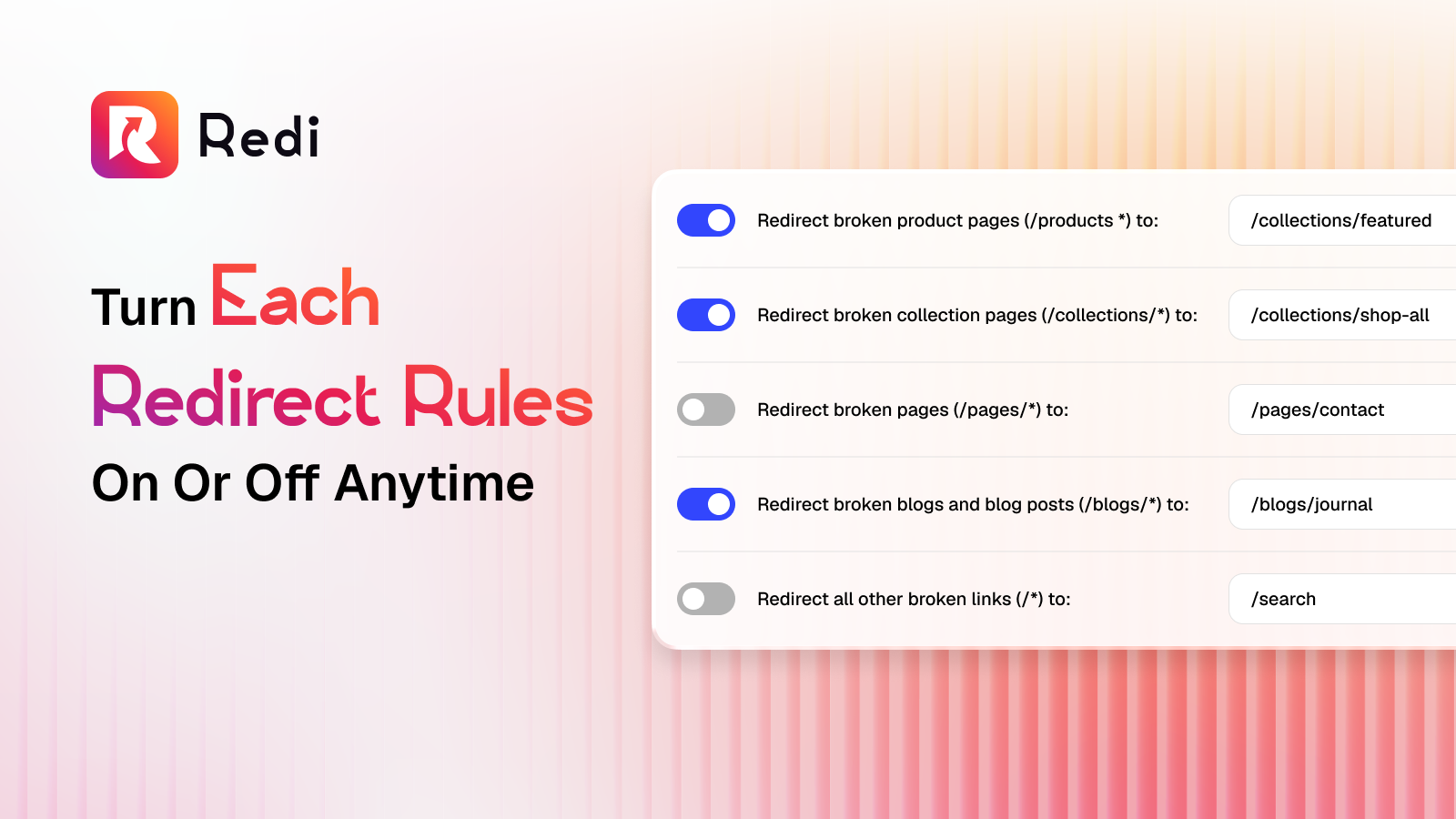 Redi

Turn Each Redirect Rules On Or Off Anytime

Redirect broken product pages (/products *) to: /collections/featured

Redirect broken collection pages (/collections/*) to: /collections/shop-all

Redirect broken pages (/pages/*) to: /pages/contact

Redirect broken blogs and blog posts (/blogs/*) to: /blogs/journal

Redirect all other broken links (/*) to: /search